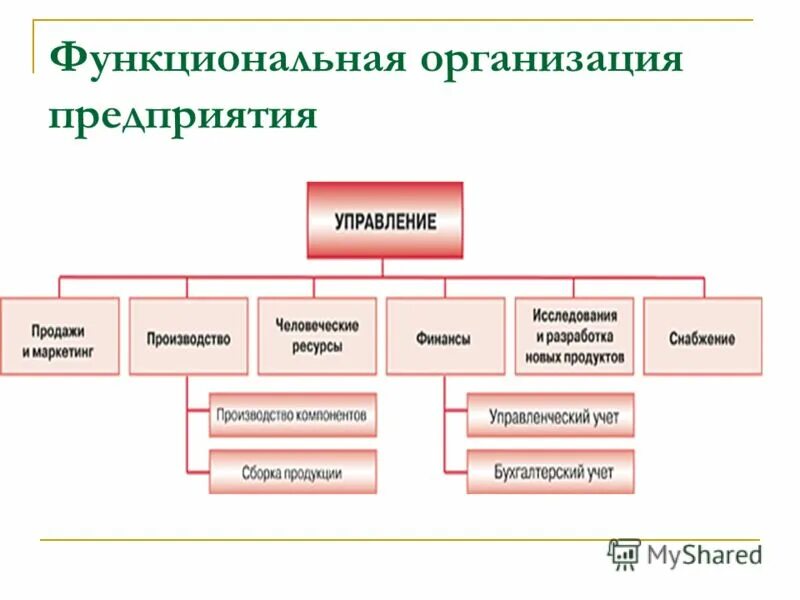 Функциональная организация предприятия

УПРАВЛЕНИЕ

Продажи и маркетинг

Производство

Человеческие ресурсы

Финансы

Исследования и разработка новых продуктов

Снабжение

Производство компонентов

Сборка продукции

Управленческий учет

Бухгалтерский учет

MyShared